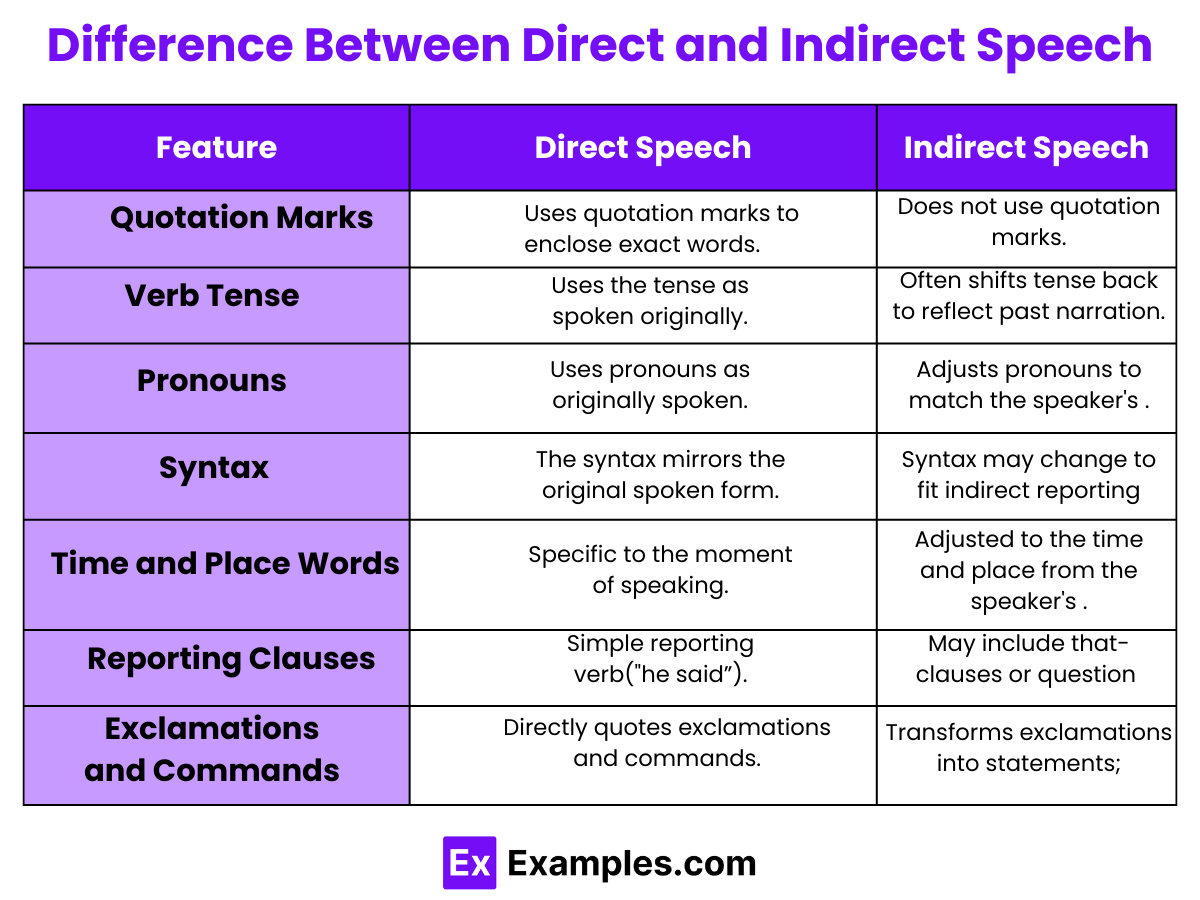 Difference Between Direct and Indirect Speech

| Feature | Direct Speech | Indirect Speech |
|---|---|---|
| Quotation Marks | Uses quotation marks to enclose exact words. | Does not use quotation marks. |
| Verb Tense | Uses the tense as spoken originally. | Often shifts tense back to reflect past narration. |
| Pronouns | Uses pronouns as originally spoken. | Adjusts pronouns to match the speaker's . |
| Syntax | The syntax mirrors the original spoken form. | Syntax may change to fit indirect reporting |
| Time and Place Words | Specific to the moment of speaking. | Adjusted to the time and place from the speaker's . |
| Reporting Clauses | Simple reporting verb("he said”). | May include that-clauses or question |
| Exclamations and Commands | Directly quotes exclamations and commands. | Transforms exclamations into statements; |

Ex Examples.com